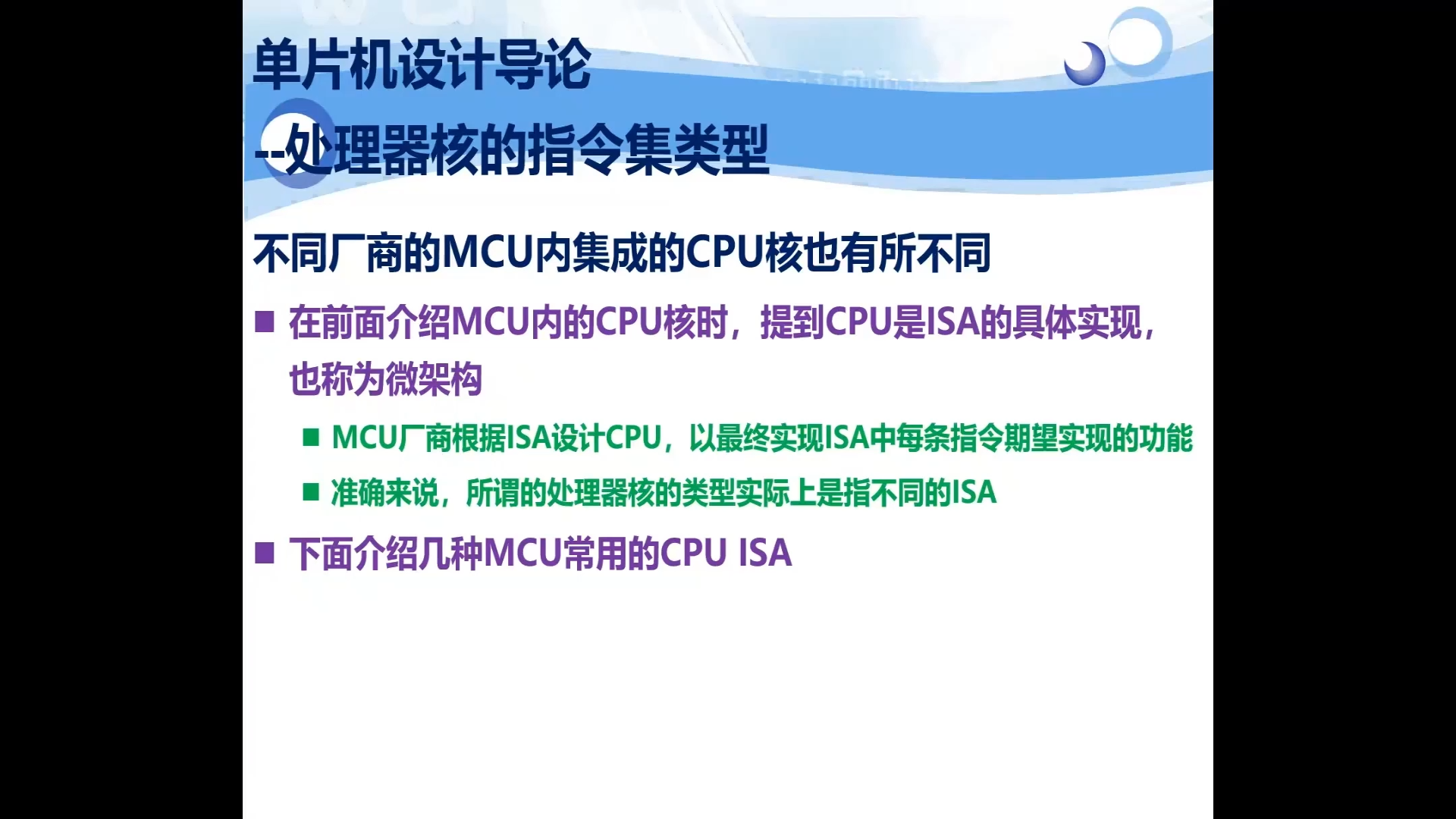 单片机设计导论
--处理器核的指令集类型

不同厂商的MCU内集成的CPU核也有所不同

■ 在前面介绍MCU内的CPU核时，提到CPU是ISA的具体实现，也称为微架构

■ MCU厂商根据ISA设计CPU，以最终实现ISA中每条指令期望实现的功能

■ 准确来说，所谓的处理器核的类型实际上是指不同的ISA

■ 下面介绍几种MCU常用的CPU ISA